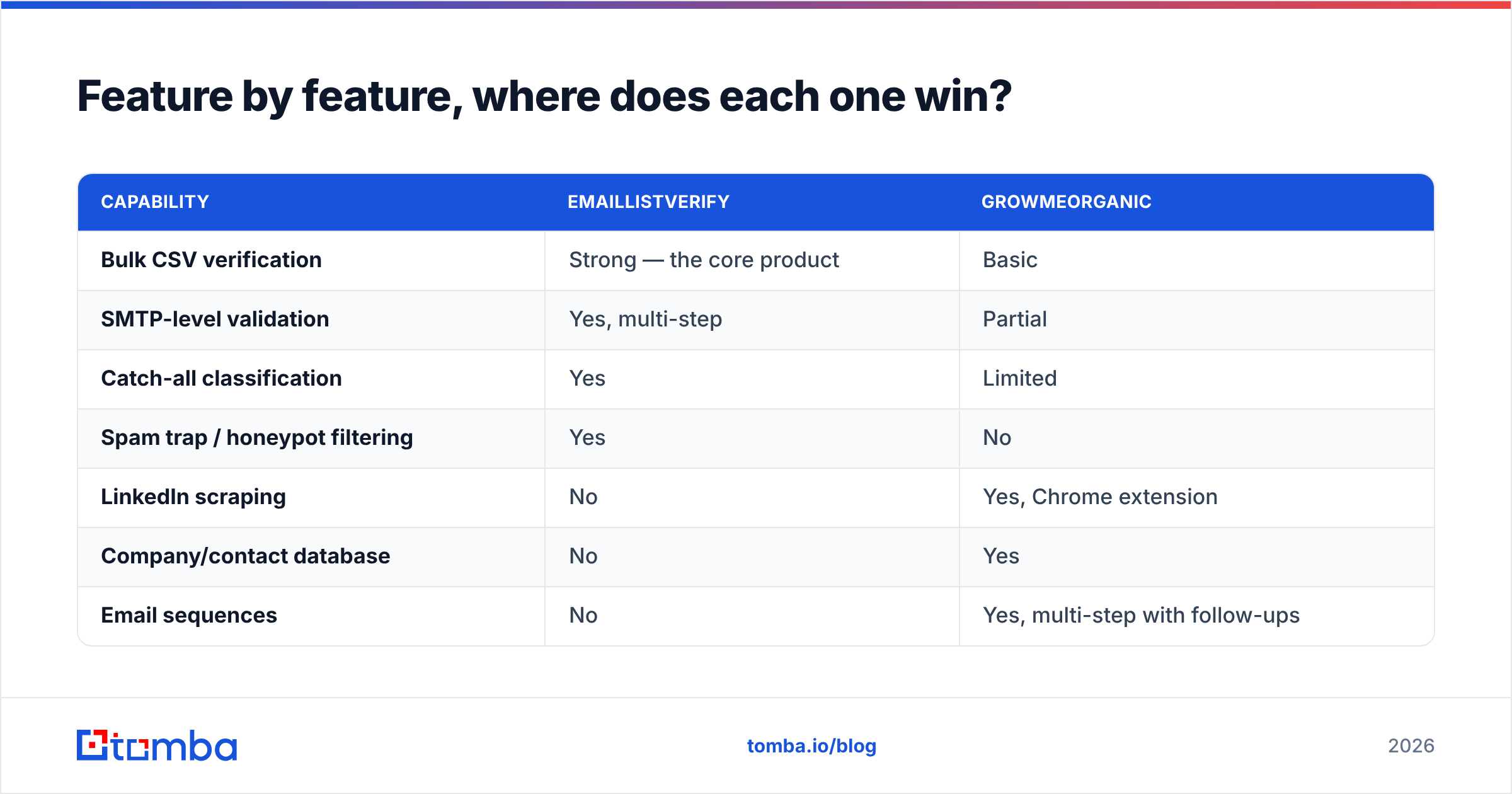 Feature by feature, where does each one win?

| CAPABILITY | EMAILLISTVERIFY | GROWMEORGANIC |
|---|---|---|
| Bulk CSV verification | Strong — the core product | Basic |
| SMTP-level validation | Yes, multi-step | Partial |
| Catch-all classification | Yes | Limited |
| Spam trap / honeypot filtering | Yes | No |
| LinkedIn scraping | No | Yes, Chrome extension |
| Company/contact database | No | Yes |
| Email sequences | No | Yes, multi-step with follow-ups |

tomba

tomba.io/blog

2026